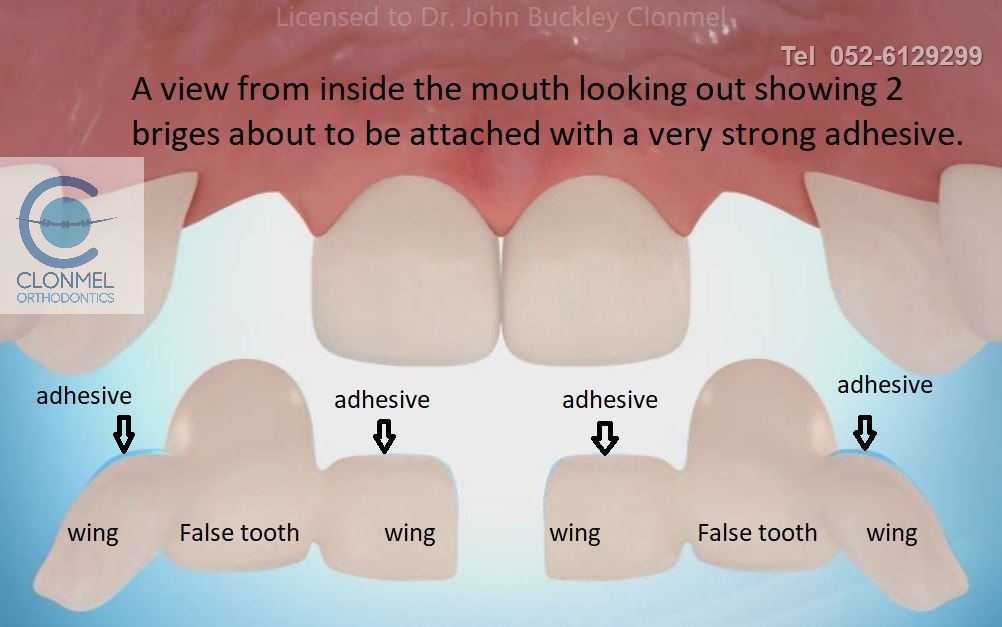 Licensed to Dr. John Buckley Clonmel

Tel 052-6129299

A view from inside the mouth looking out showing 2 briges about to be attached with a very strong adhesive.

CLONMEL ORTHODONTICS

adhesive

adhesive

adhesive

adhesive

wing

False tooth

wing

wing

False tooth

wing